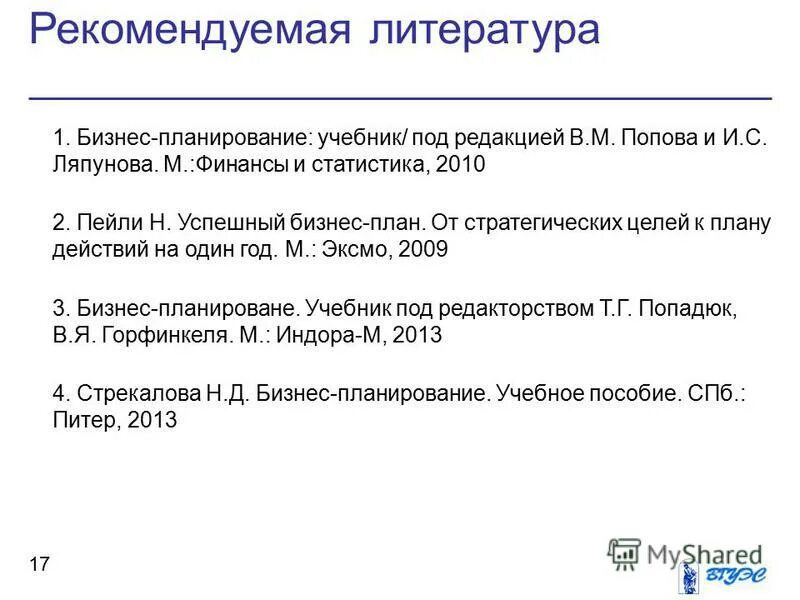 Рекомендуемая литература

1. Бизнес-планирование: учебник/ под редакцией В.М. Попова и И.С. Ляпунова. М.:Финансы и статистика, 2010

2. Пейли Н. Успешный бизнес-план. От стратегических целей к плану действий на один год. М.: Эксмо, 2009

3. Бизнес-планироване. Учебник под редакторством Т.Г. Попадюк, В.Я. Горфинкеля. М.: Индора-М, 2013

4. Стрекалова Н.Д. Бизнес-планирование. Учебное пособие. СПб.: Питер, 2013

17

MyShared

ВГУЭС